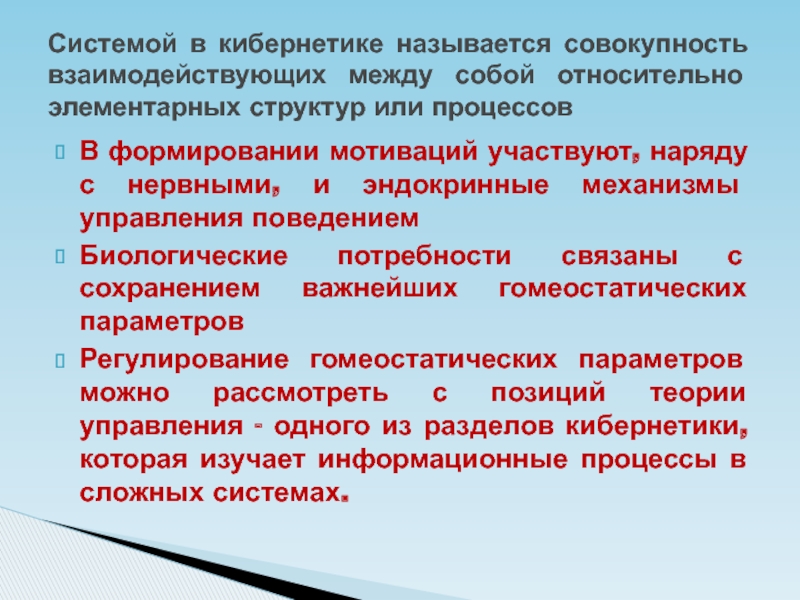 Системой в кибернетике называется совокупность взаимодействующих между собой относительно элементарных структур или процессов

В формировании мотиваций участвуют, наряду с нервными, и эндокринные механизмы управления поведением

Биологические потребности связаны с сохранением важнейших гомеостатических параметров

Регулирование гомеостатических параметров можно рассмотреть с позиций теории управления - одного из разделов кибернетики, которая изучает информационные процессы в сложных системах.